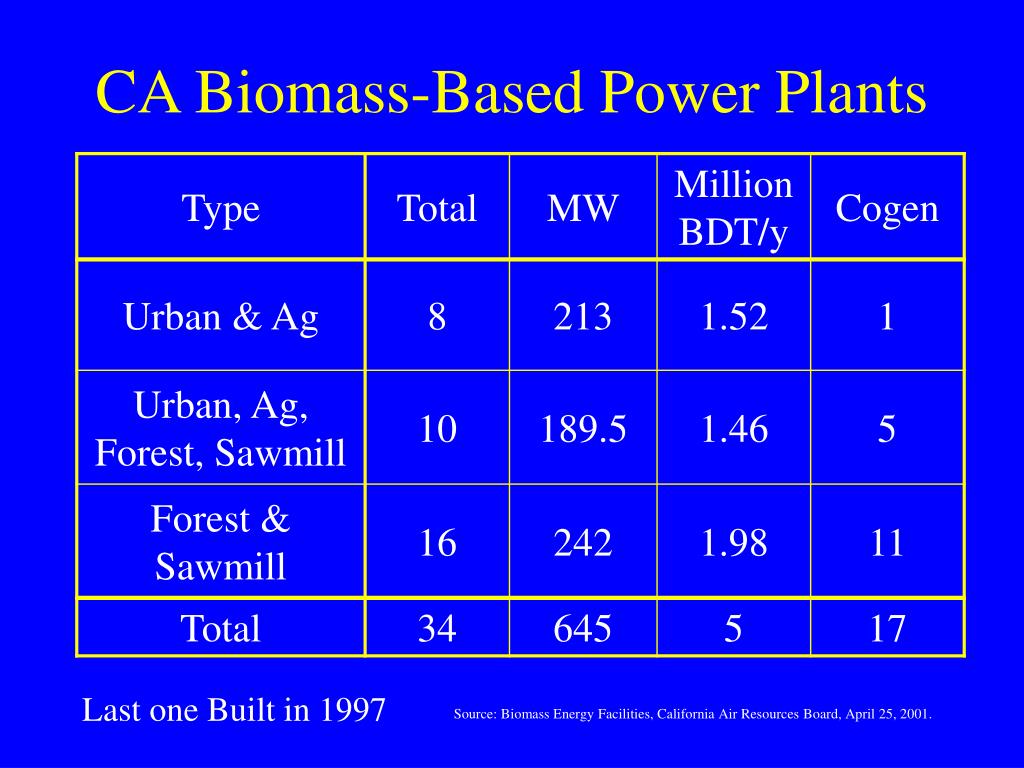 CA Biomass-Based Power Plants

| Type | Total | MW | Million BDT/y | Cogen |
|---|---|---|---|---|
| Urban & Ag | 8 | 213 | 1.52 | 1 |
| Urban, Ag, Forest, Sawmill | 10 | 189.5 | 1.46 | 5 |
| Forest & Sawmill | 16 | 242 | 1.98 | 11 |
| Total | 34 | 645 | 5 | 17 |

Last one Built in 1997

Source: Biomass Energy Facilities, California Air Resources Board, April 25, 2001.